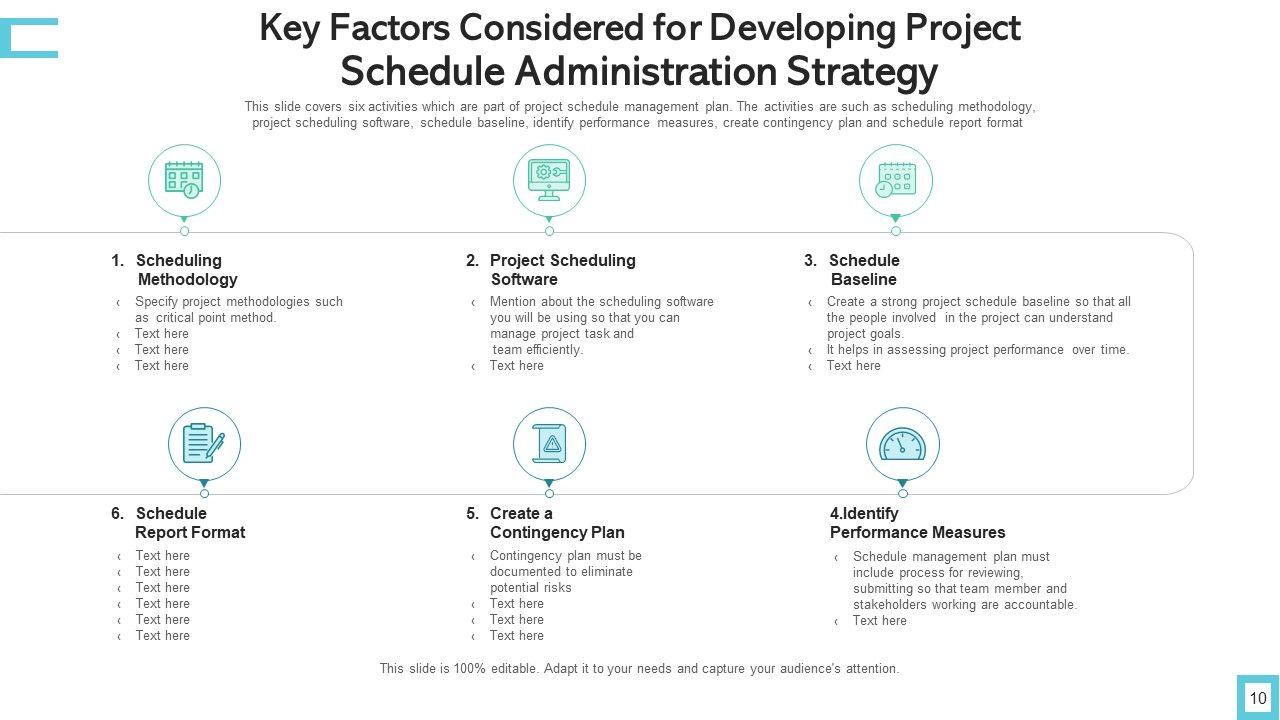 Key Factors Considered for Developing Project Schedule Administration Strategy

This slide covers six activities which are part of project schedule management plan. The activities are such as scheduling methodology, project scheduling software, schedule baseline, identify performance measures, create contingency plan and schedule report format

1. Scheduling Methodology

‹ Specify project methodologies such as critical point method.
‹ Text here
‹ Text here
‹ Text here

2. Project Scheduling Software

‹ Mention about the scheduling software you will be using so that you can manage project task and team efficiently.
‹ Text here

3. Schedule Baseline

‹ Create a strong project schedule baseline so that all the people involved in the project can understand project goals.
‹ It helps in assessing project performance over time.
‹ Text here

6. Schedule Report Format

‹ Text here
‹ Text here
‹ Text here
‹ Text here
‹ Text here
‹ Text here

5. Create a Contingency Plan

‹ Contingency plan must be documented to eliminate potential risks
‹ Text here
‹ Text here
‹ Text here

4.Identify Performance Measures

‹ Schedule management plan must include process for reviewing, submitting so that team member and stakeholders working are accountable.
‹ Text here

This slide is 100% editable. Adapt it to your needs and capture your audience's attention.

10